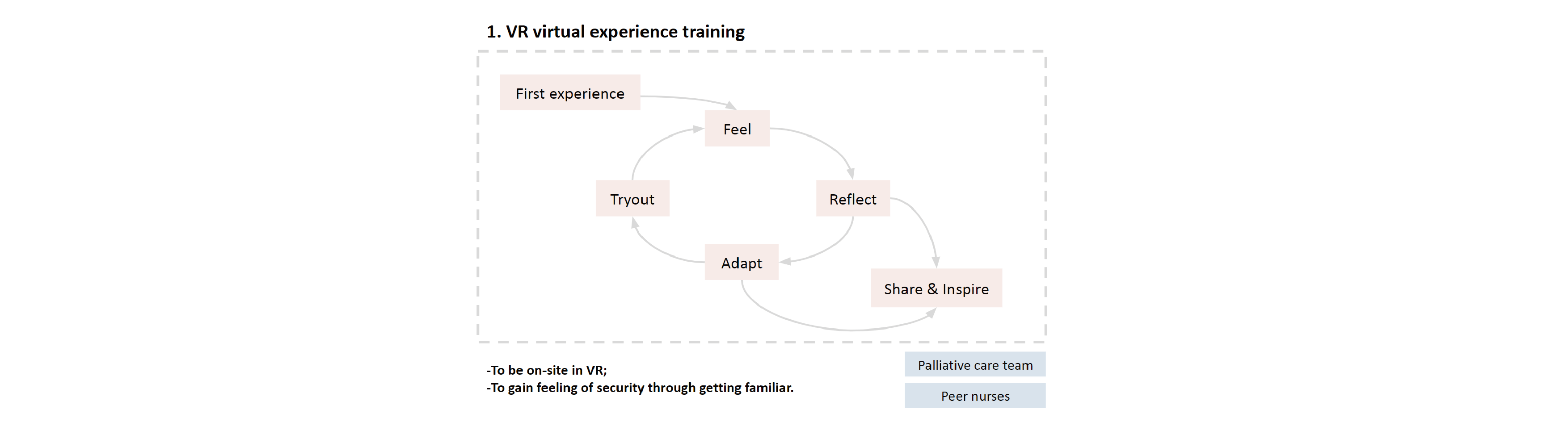 1. VR virtual experience training

First experience

Feel

Tryout

Reflect

Adapt

Share & Inspire

-To be on-site in VR;
-To gain feeling of security through getting familiar.

Palliative care team

Peer nurses